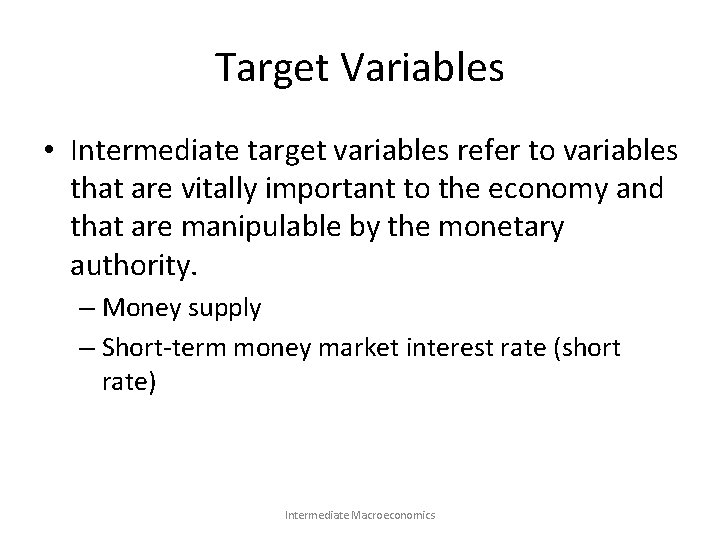 Target Variables

• Intermediate target variables refer to variables that are vitally important to the economy and that are manipulable by the monetary authority.
– Money supply
– Short-term money market interest rate (short rate)

Intermediate Macroeconomics